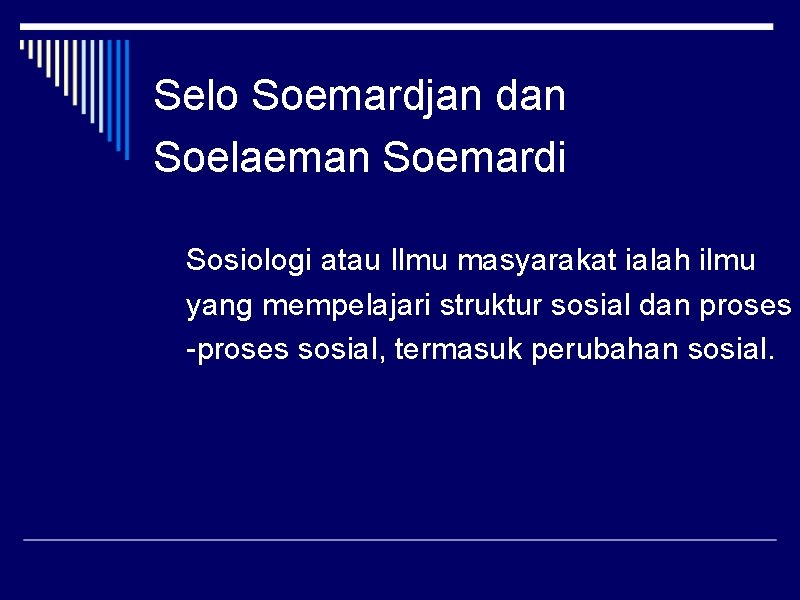 Selo Soemardjan dan Soelaeman Soemardi

Sosiologi atau Ilmu masyarakat ialah ilmu yang mempelajari struktur sosial dan proses -proses sosial, termasuk perubahan sosial.